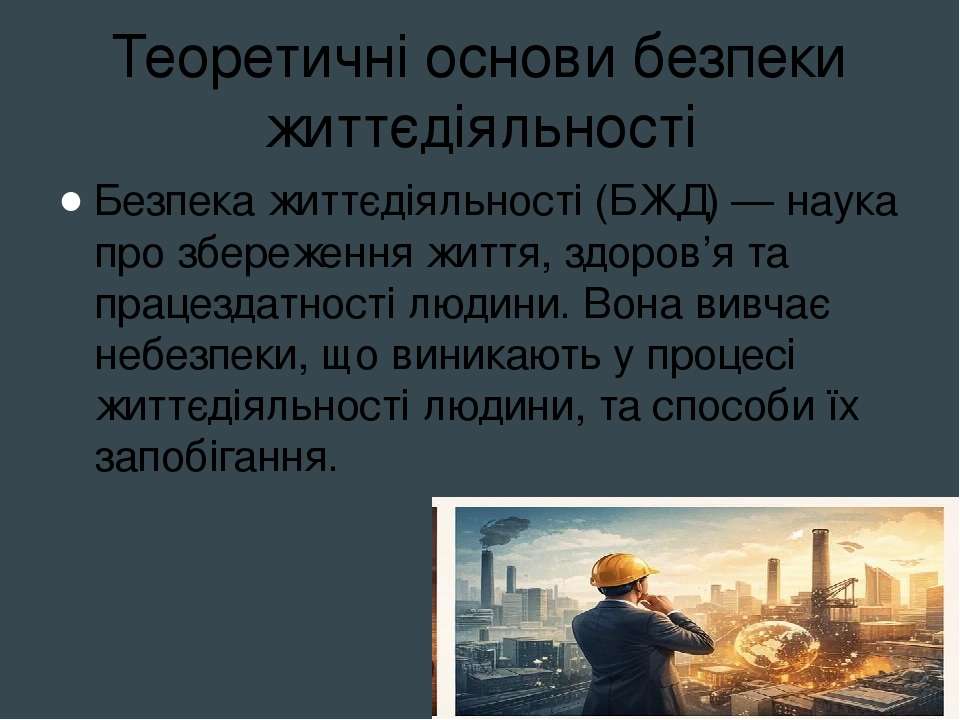 Теоретичні основи безпеки життєдіяльності

● Безпека життєдіяльності (БЖД) — наука про збереження життя, здоров’я та працездатності людини. Вона вивчає небезпеки, що виникають у процесі життєдіяльності людини, та способи їх запобігання.